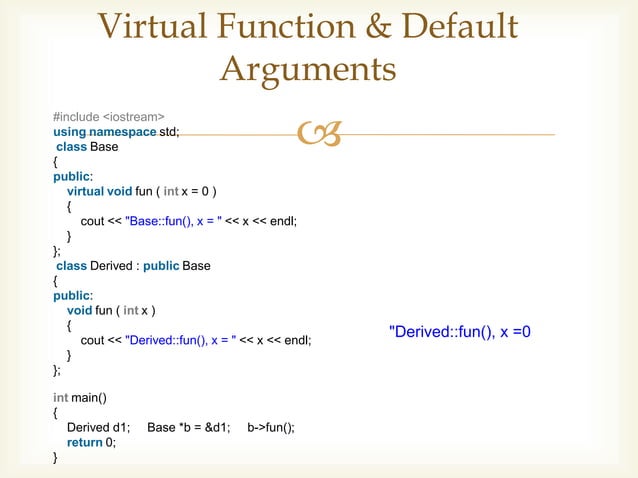 Virtual Function & Default Arguments

#include <iostream>
using namespace std;
class Base
{
public:
virtual void fun ( int x = 0 )
{
cout << "Base::fun(), x = " << x << endl;
}
};
class Derived : public Base
{
public:
void fun ( int x )
{
cout << "Derived::fun(), x = " << x << endl;
}
};

int main()
{
Derived d1; Base *b = &d1; b->fun();
return 0;
}

"Derived::fun(), x =0